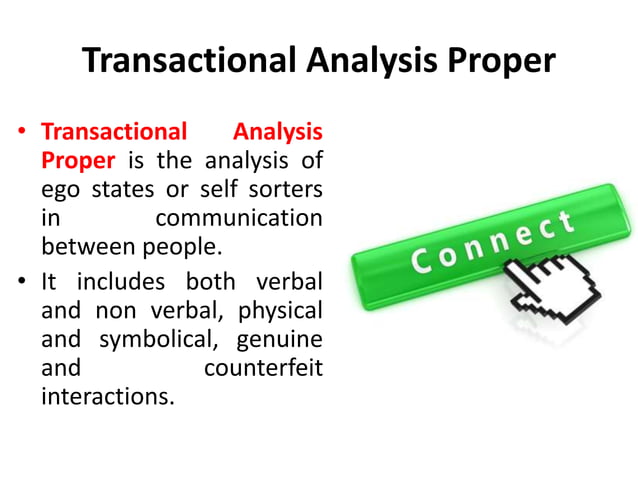 Transactional Analysis Proper

• Transactional Analysis Proper is the analysis of ego states or self sorters in communication between people.

• It includes both verbal and non verbal, physical and symbolical, genuine and counterfeit interactions.

Connect